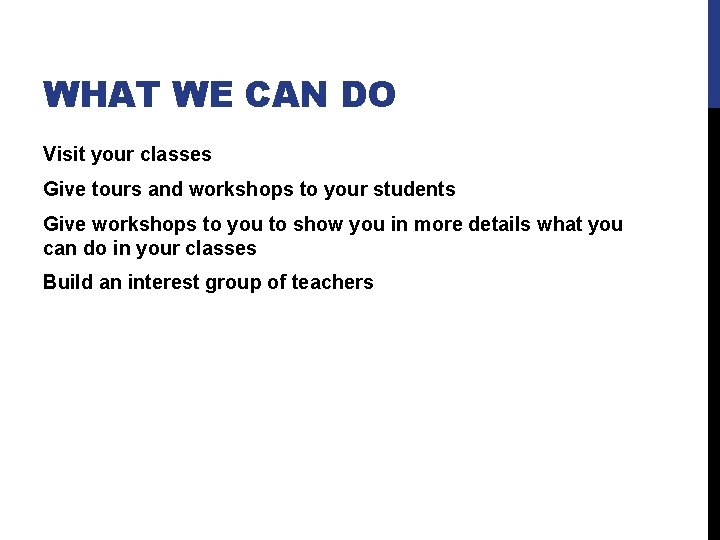 WHAT WE CAN DO

Visit your classes

Give tours and workshops to your students

Give workshops to you to show you in more details what you can do in your classes

Build an interest group of teachers